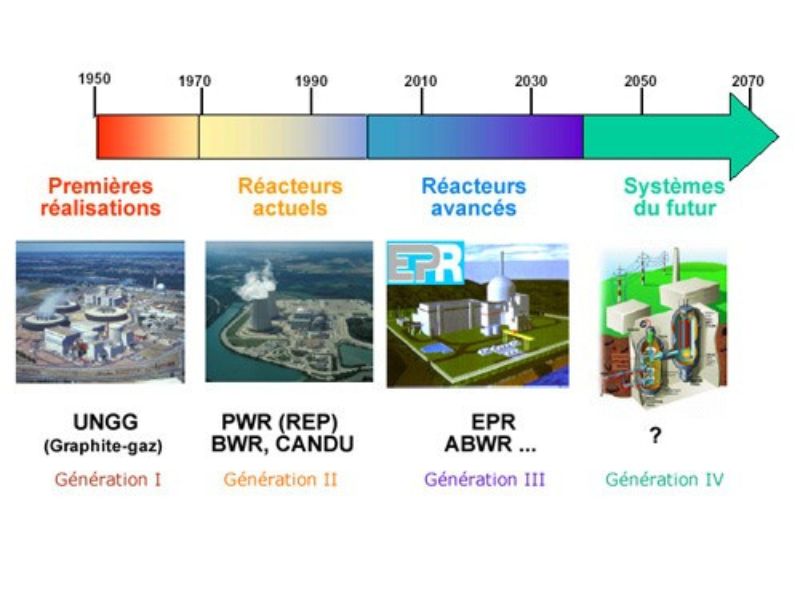 1950 1970 1990 2010 2030 2050 2070

Premières réalisations

Réacteurs actuels

Réacteurs avancés

Systèmes du futur

EPR

UNGG
(Graphite-gaz)
Génération I

PWR (REP)
BWR, CANDU
Génération II

EPR
ABWR ...
Génération III

?
Génération IV